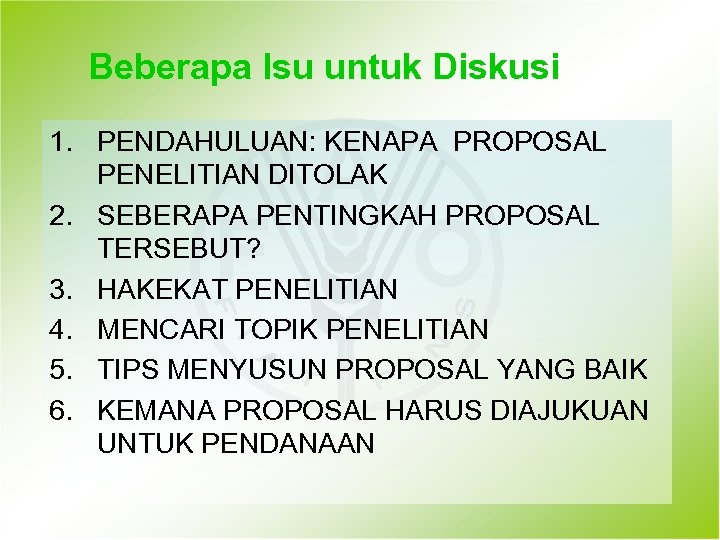 Beberapa Isu untuk Diskusi

1. PENDAHULUAN: KENAPA PROPOSAL PENELITIAN DITOLAK
2. SEBERAPA PENTINGKAH PROPOSAL TERSEBUT?
3. HAKEKAT PENELITIAN
4. MENCARI TOPIK PENELITIAN
5. TIPS MENYUSUN PROPOSAL YANG BAIK
6. KEMANA PROPOSAL HARUS DIAJUKUAN UNTUK PENDANAAN